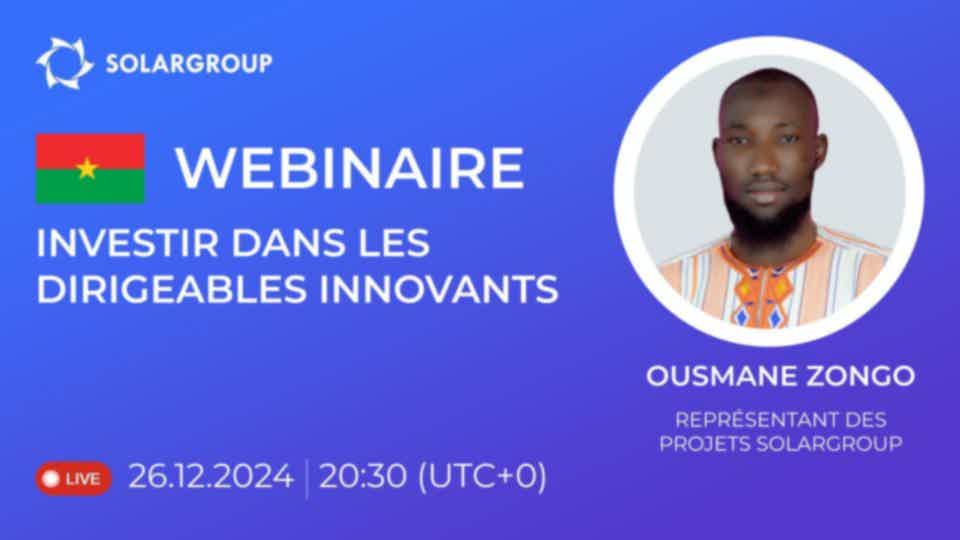 SOLARGROUP

WEBINAIRE

INVESTIR DANS LES DIRIGEABLES INNOVANTS

OUSMANE ZONGO

REPRÉSENTANT DES PROJETS SOLARGROUP

LIVE

26.12.2024 | 20:30 (UTC+0)